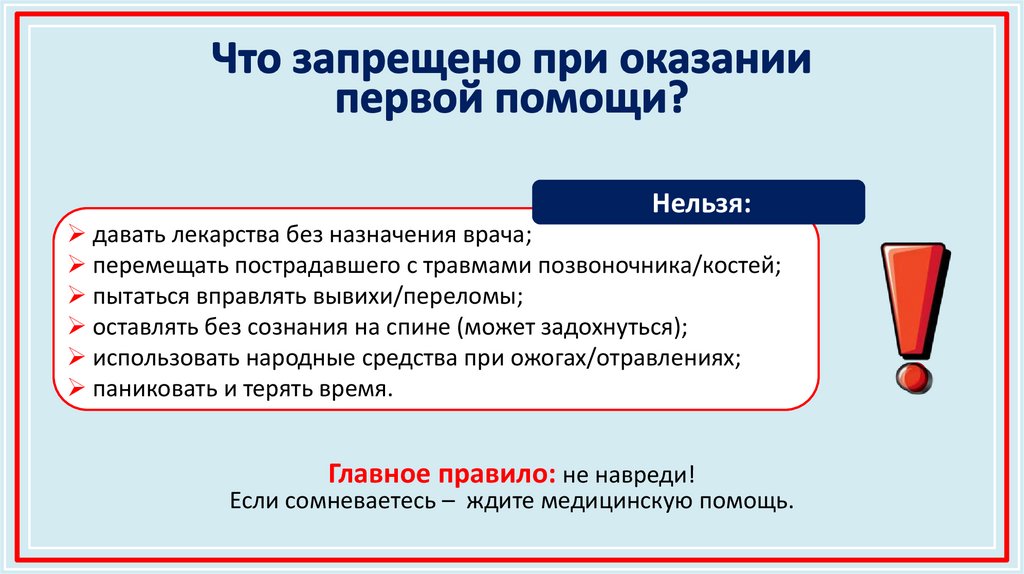 Что запрещено при оказании первой помощи?

Нельзя:

➢ давать лекарства без назначения врача;
➢ перемещать пострадавшего с травмами позвоночника/костей;
➢ пытаться вправлять вывихи/переломы;
➢ оставлять без сознания на спине (может задохнуться);
➢ использовать народные средства при ожогах/отравлениях;
➢ паниковать и терять время.

Главное правило: не навреди!
Если сомневаетесь – ждите медицинскую помощь.